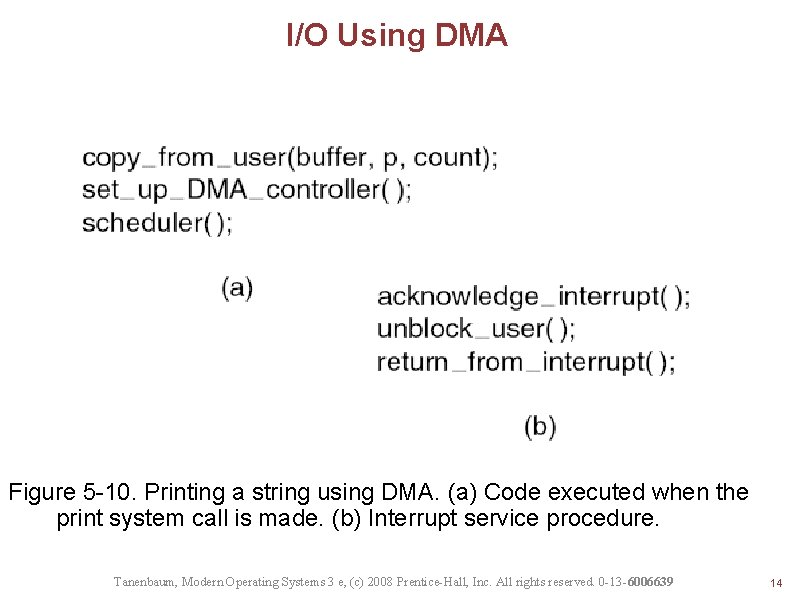 I/O Using DMA

copy_from_user(buffer, p, count);
set_up_DMA_controller( );
scheduler( );

(a)

acknowledge_interrupt( );
unblock_user( );
return_from_interrupt( );

(b)

Figure 5-10. Printing a string using DMA. (a) Code executed when the print system call is made. (b) Interrupt service procedure.

Tanenbaum, Modern Operating Systems 3 e, (c) 2008 Prentice-Hall, Inc. All rights reserved. 0-13-6006639

14